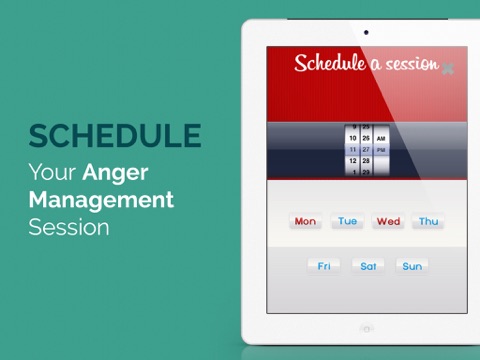 SCHEDULE
Your Anger Management Session

Schedule a session

9 25
10 26 AM
11 27 PM
12 28
1 29

Mon Tue Wed Thu

Fri Sat Sun